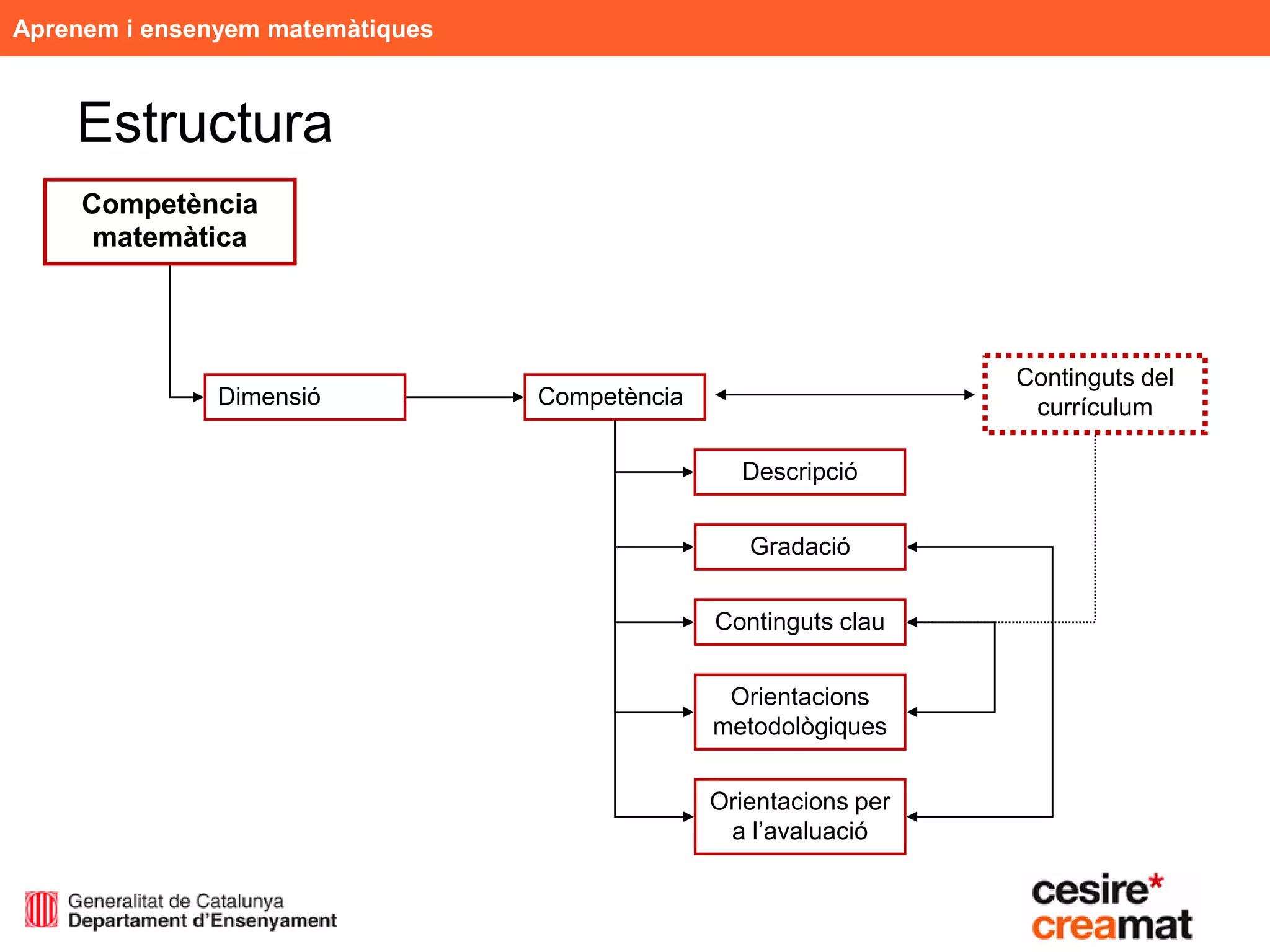 Aprenem i ensenyem matemàtiques

Estructura

Competència matemàtica

Dimensió

Competència

Continguts del currículum

Descripció

Gradació

Continguts clau

Orientacions metodològiques

Orientacions per a l'avaluació

Generalitat de Catalunya
Departament d'Ensenyament

cesire*
creamat